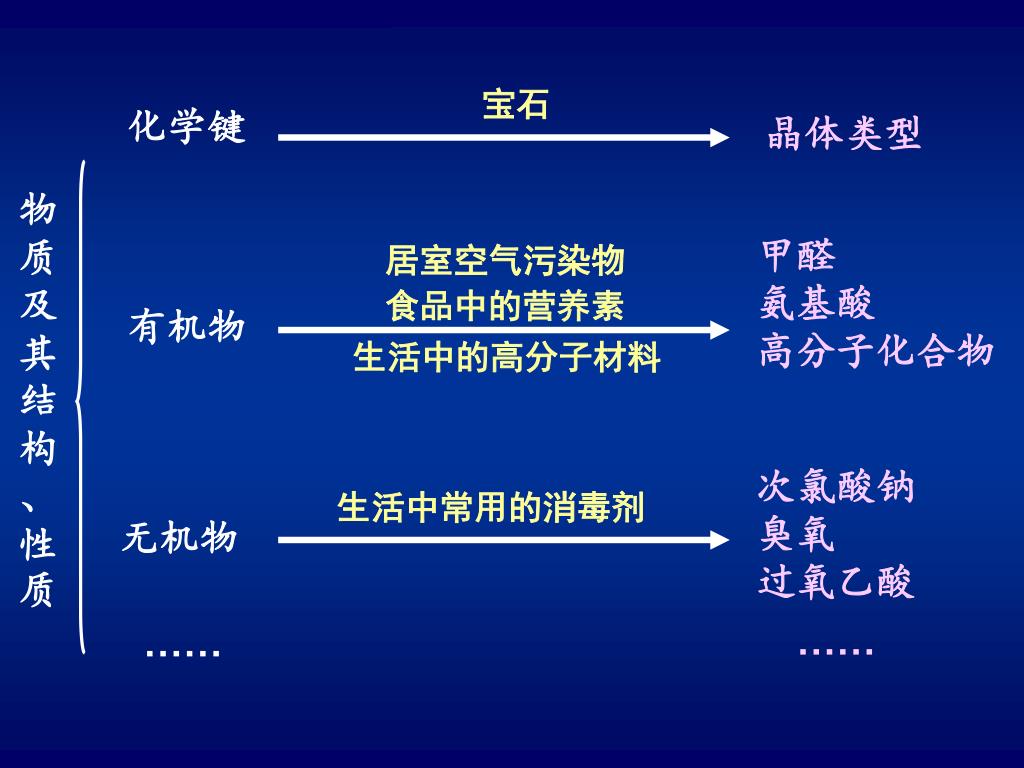 物质及其结构、性质

化学键 宝石 晶体类型

有机物
居室空气污染物
食品中的营养素
生活中的高分子材料
甲醛
氨基酸
高分子化合物

无机物
生活中常用的消毒剂
次氯酸钠
臭氧
过氧乙酸

……

……